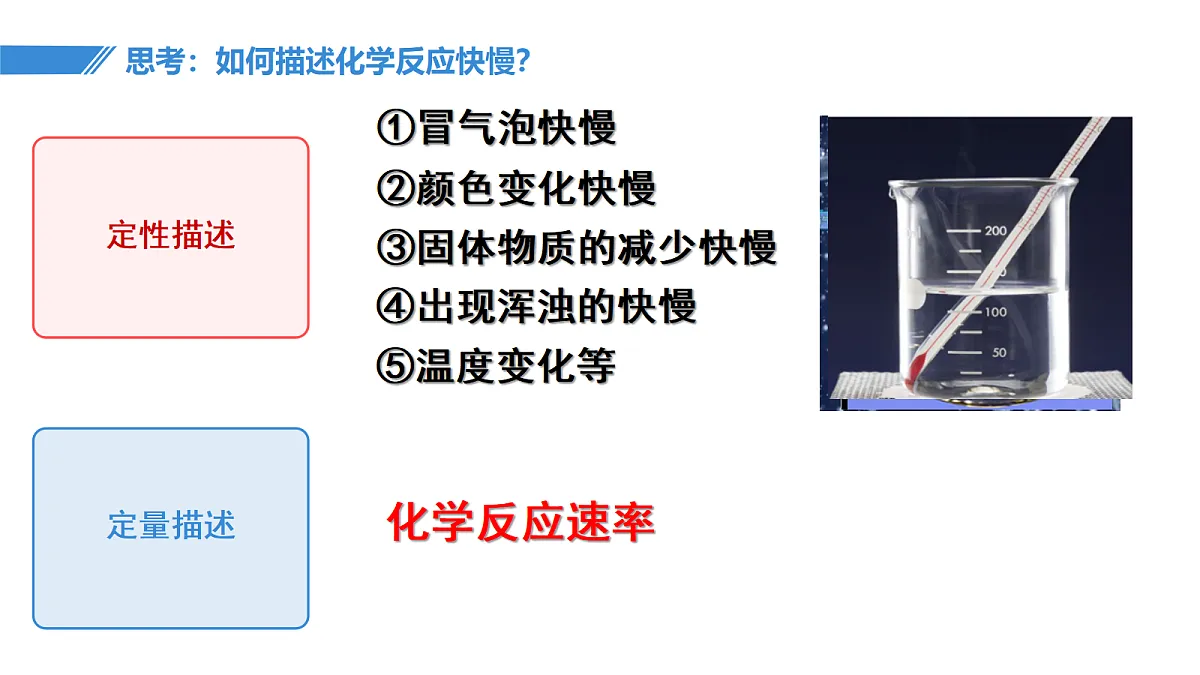 思考：如何描述化学反应快慢?

定性描述

①冒气泡快慢
②颜色变化快慢
③固体物质的减少快慢
④出现浑浊的快慢
⑤温度变化等

200
100
50

定量描述

化学反应速率